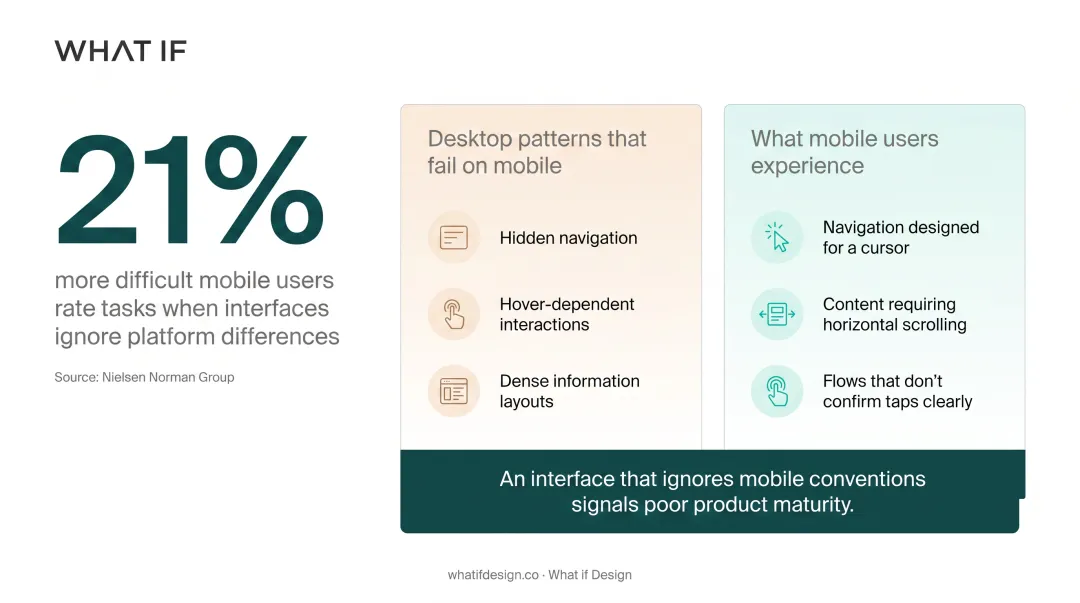 WHAT IF

21%

more difficult mobile users rate tasks when interfaces ignore platform differences

Source: Nielsen Norman Group

Desktop patterns that fail on mobile

Hidden navigation

Hover-dependent interactions

Dense information layouts

What mobile users experience

Navigation designed for a cursor

Content requiring horizontal scrolling

Flows that don't confirm taps clearly

An interface that ignores mobile conventions signals poor product maturity.

whatifdesign.co · What if Design